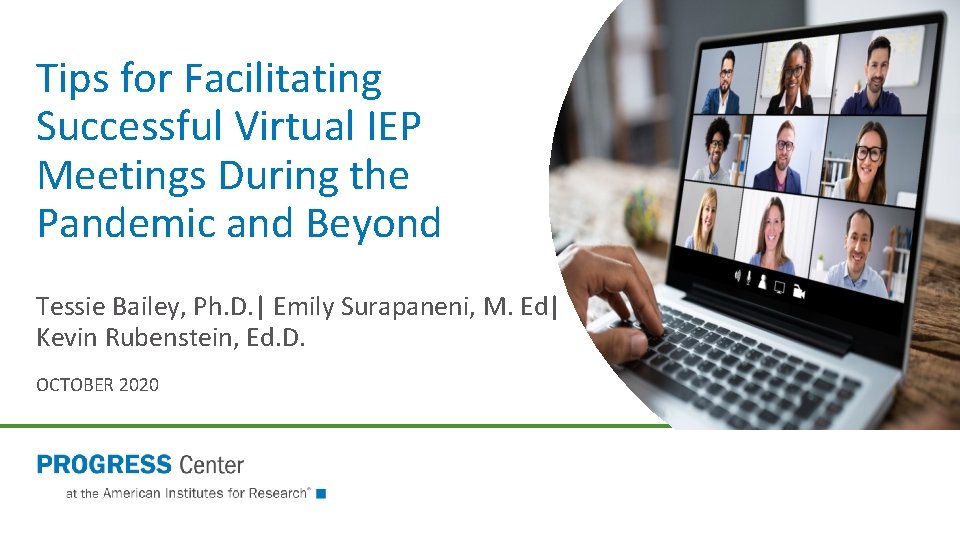 Tips for Facilitating Successful Virtual IEP Meetings During the Pandemic and Beyond

Tessie Bailey, Ph.D.| Emily Surapaneni, M. Ed| Kevin Rubenstein, Ed.D.

OCTOBER 2020

PROGRESS Center
at the American Institutes for Research®